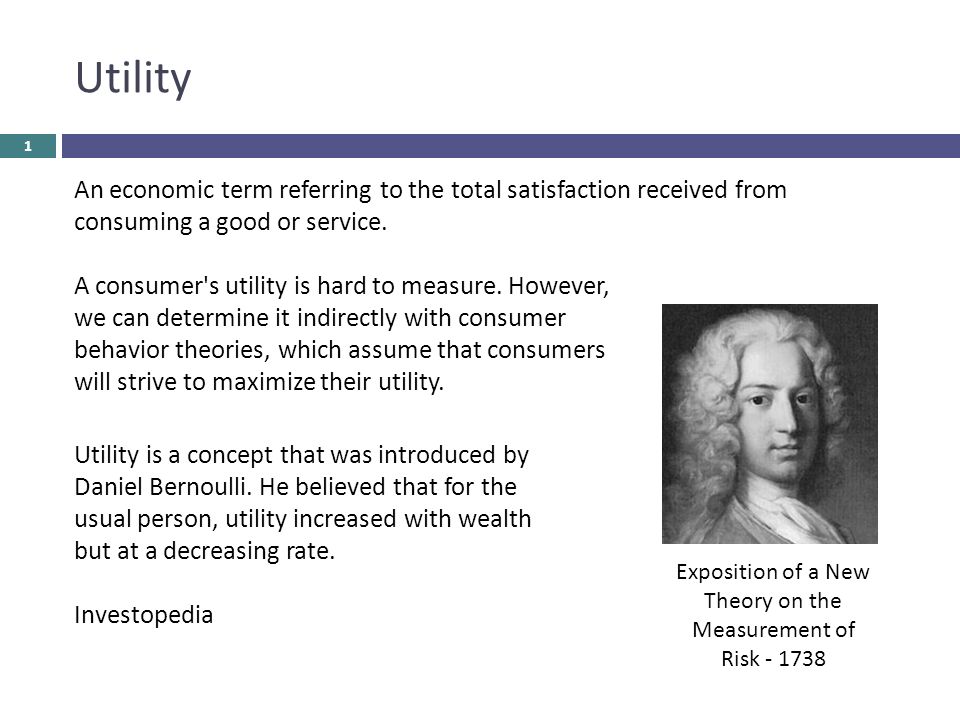 Utility

1

An economic term referring to the total satisfaction received from consuming a good or service.

A consumer's utility is hard to measure. However, we can determine it indirectly with consumer behavior theories, which assume that consumers will strive to maximize their utility.

Utility is a concept that was introduced by Daniel Bernoulli. He believed that for the usual person, utility increased with wealth but at a decreasing rate.

Investopedia

Exposition of a New Theory on the Measurement of Risk - 1738